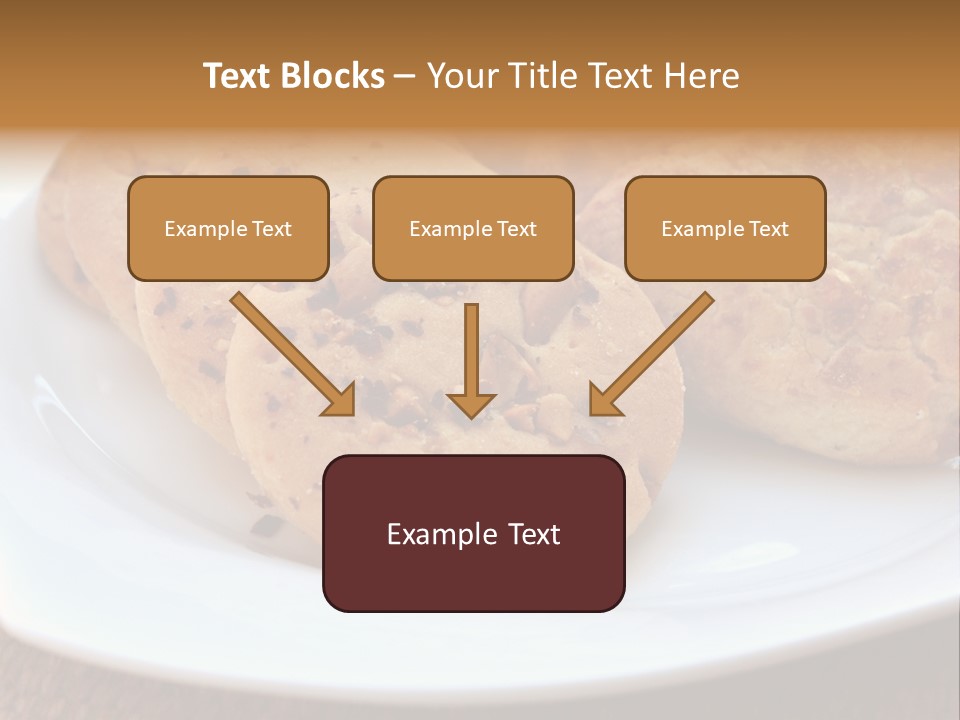 Text Blocks – Your Title Text Here

Example Text

Example Text

Example Text

Example Text